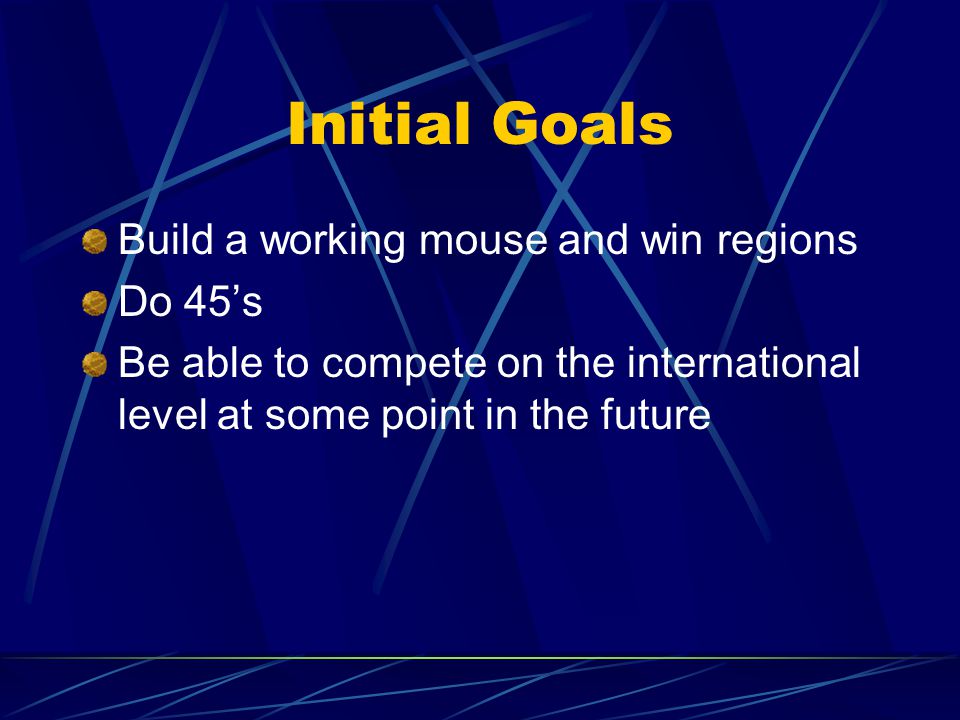 Initial Goals

Build a working mouse and win regions

Do 45’s

Be able to compete on the international level at some point in the future